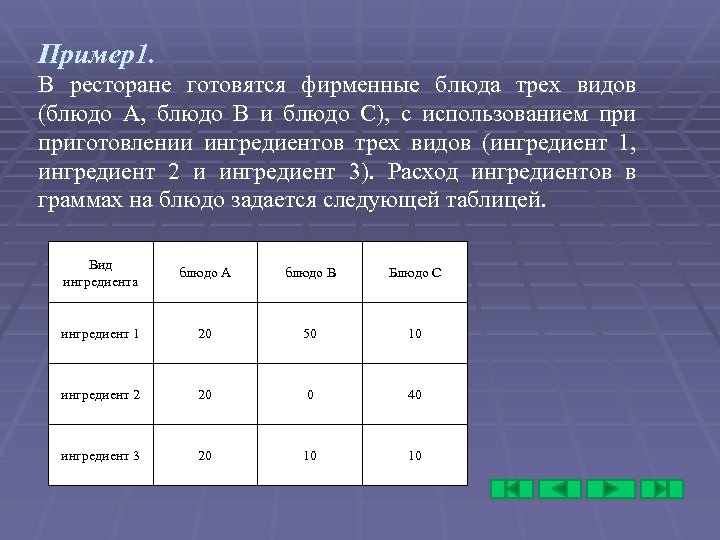 Пример1.

В ресторане готовятся фирменные блюда трех видов (блюдо А, блюдо В и блюдо С), с использованием при приготовлении ингредиентов трех видов (ингредиент 1, ингредиент 2 и ингредиент 3). Расход ингредиентов в граммах на блюдо задается следующей таблицей.

| Вид ингредиента | блюдо А | блюдо В | Блюдо С |
|---|---|---|---|
| ингредиент 1 | 20 | 50 | 10 |
| ингредиент 2 | 20 | 0 | 40 |
| ингредиент 3 | 20 | 10 | 10 |